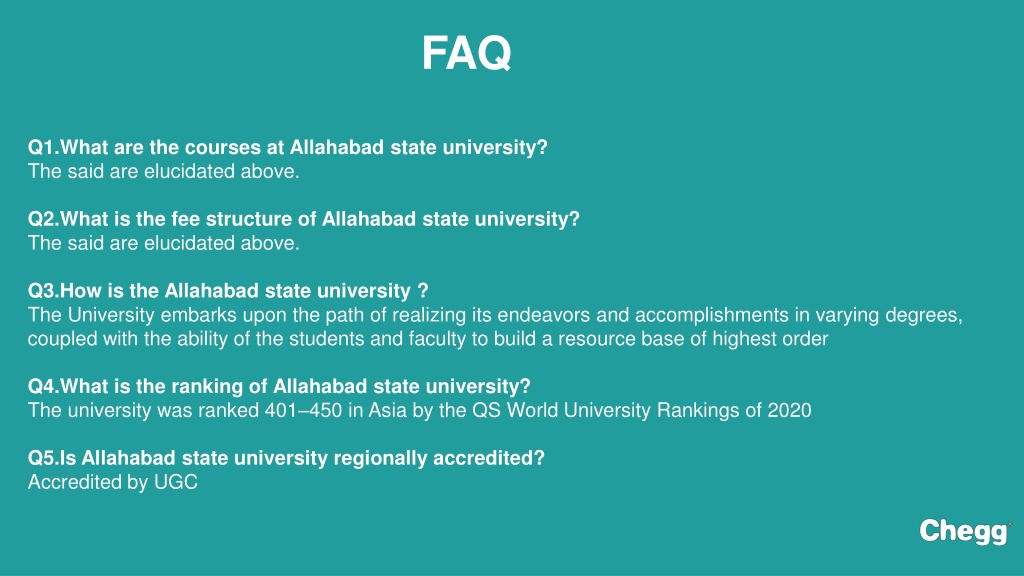 FAQ

Q1.What are the courses at Allahabad state university?
The said are elucidated above.

Q2.What is the fee structure of Allahabad state university?
The said are elucidated above.

Q3.How is the Allahabad state university ?
The University embarks upon the path of realizing its endeavors and accomplishments in varying degrees, coupled with the ability of the students and faculty to build a resource base of highest order

Q4.What is the ranking of Allahabad state university?
The university was ranked 401–450 in Asia by the QS World University Rankings of 2020

Q5.Is Allahabad state university regionally accredited?
Accredited by UGC

Chegg